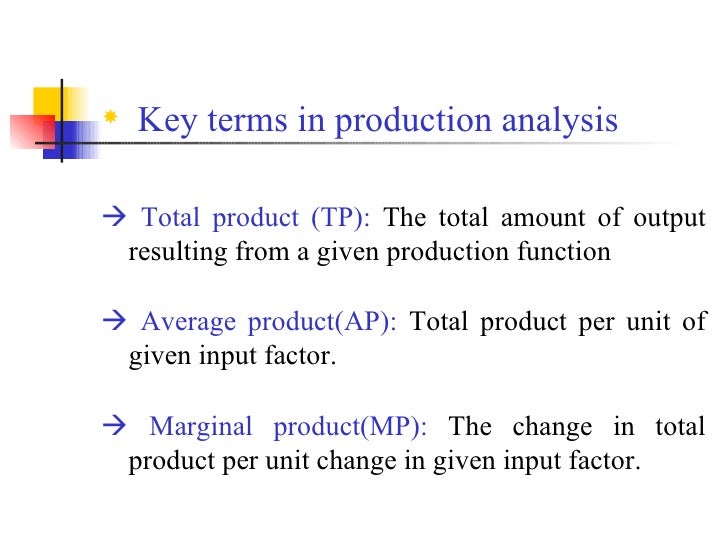 Key terms in production analysis

→ Total product (TP): The total amount of output resulting from a given production function

→ Average product(AP): Total product per unit of given input factor.

→ Marginal product(MP): The change in total product per unit change in given input factor.